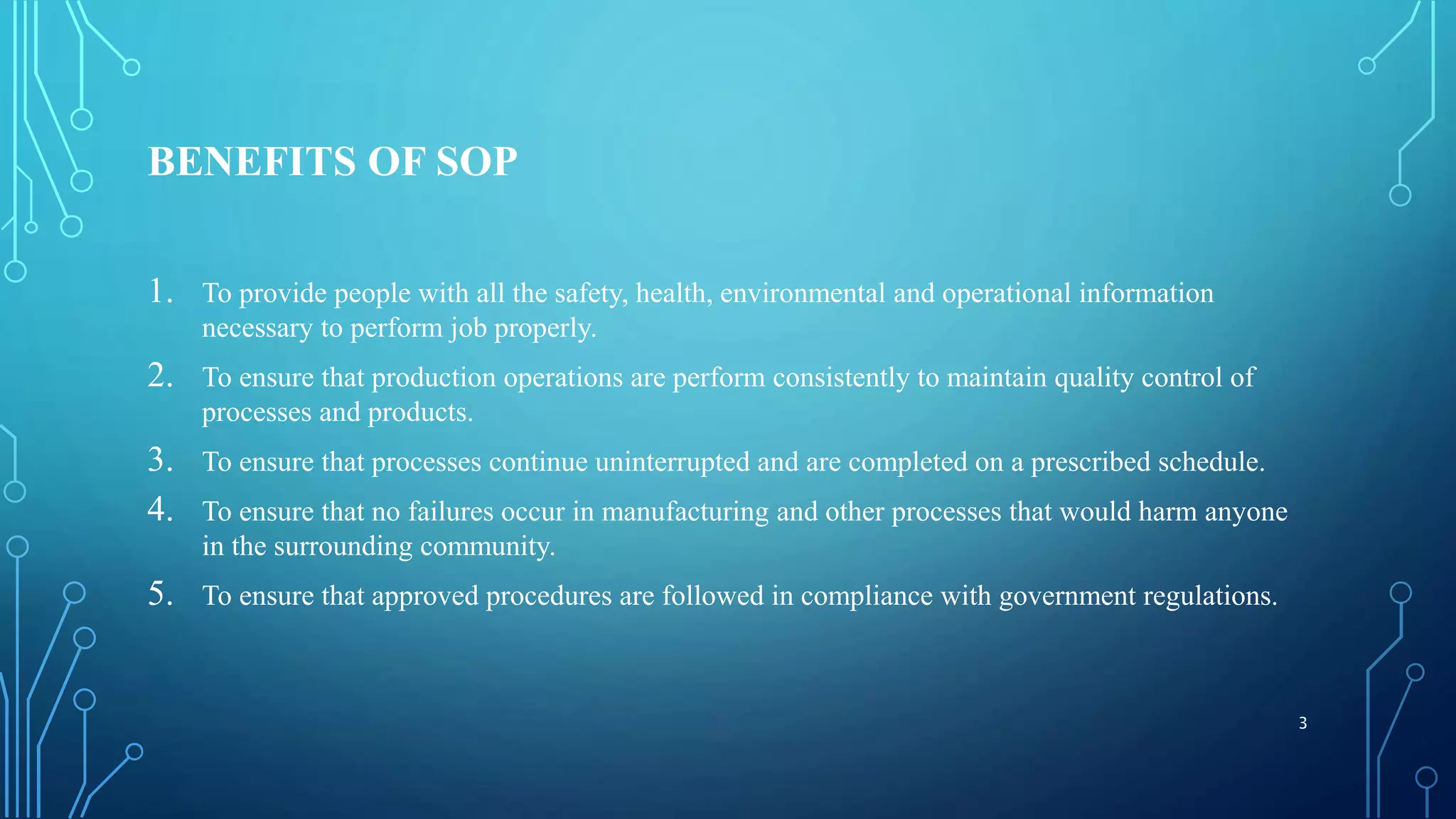 BENEFITS OF SOP

1. To provide people with all the safety, health, environmental and operational information necessary to perform job properly.
2. To ensure that production operations are perform consistently to maintain quality control of processes and products.
3. To ensure that processes continue uninterrupted and are completed on a prescribed schedule.
4. To ensure that no failures occur in manufacturing and other processes that would harm anyone in the surrounding community.
5. To ensure that approved procedures are followed in compliance with government regulations.

3